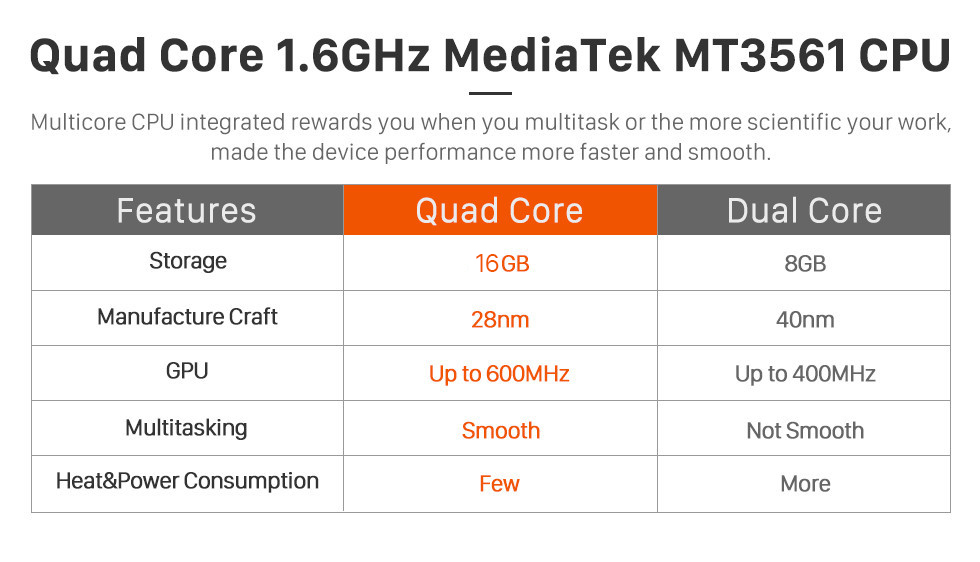 Quad Core 1.6GHz MediaTek MT3561 CPU

Multicore CPU integrated rewards you when you multitask or the more scientific your work, made the device performance more faster and smooth.

| Features | Quad Core | Dual Core |
|---|---|---|
| Storage | 16GB | 8GB |
| Manufacture Craft | 28nm | 40nm |
| GPU | Up to 600MHz | Up to 400MHz |
| Multitasking | Smooth | Not Smooth |
| Heat&Power Consumption | Few | More |